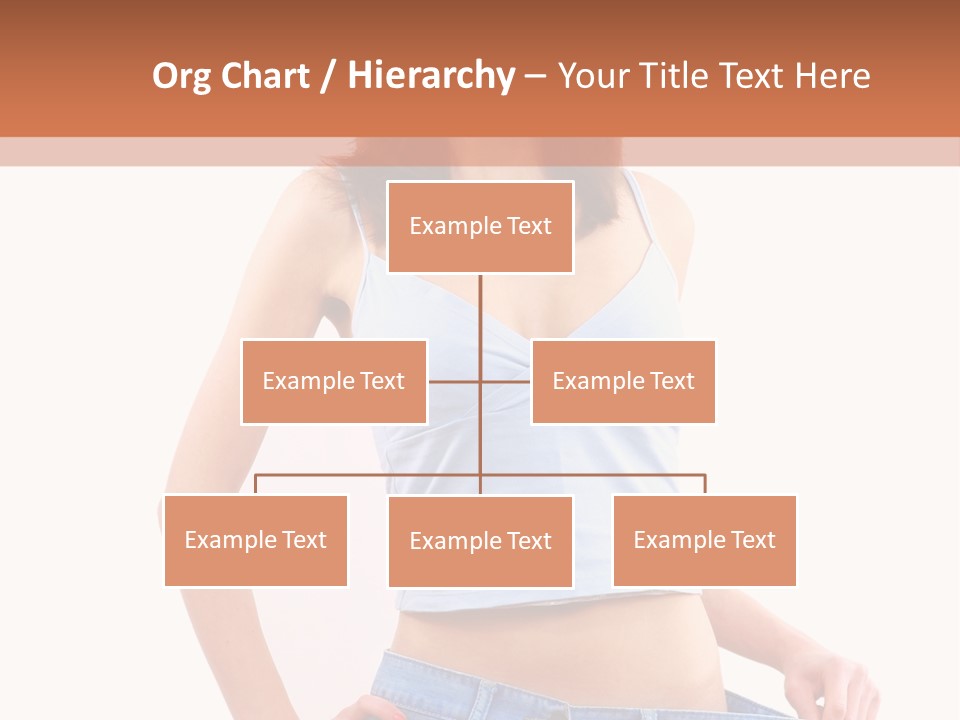 Org Chart / Hierarchy – Your Title Text Here

Example Text

Example Text

Example Text

Example Text

Example Text

Example Text